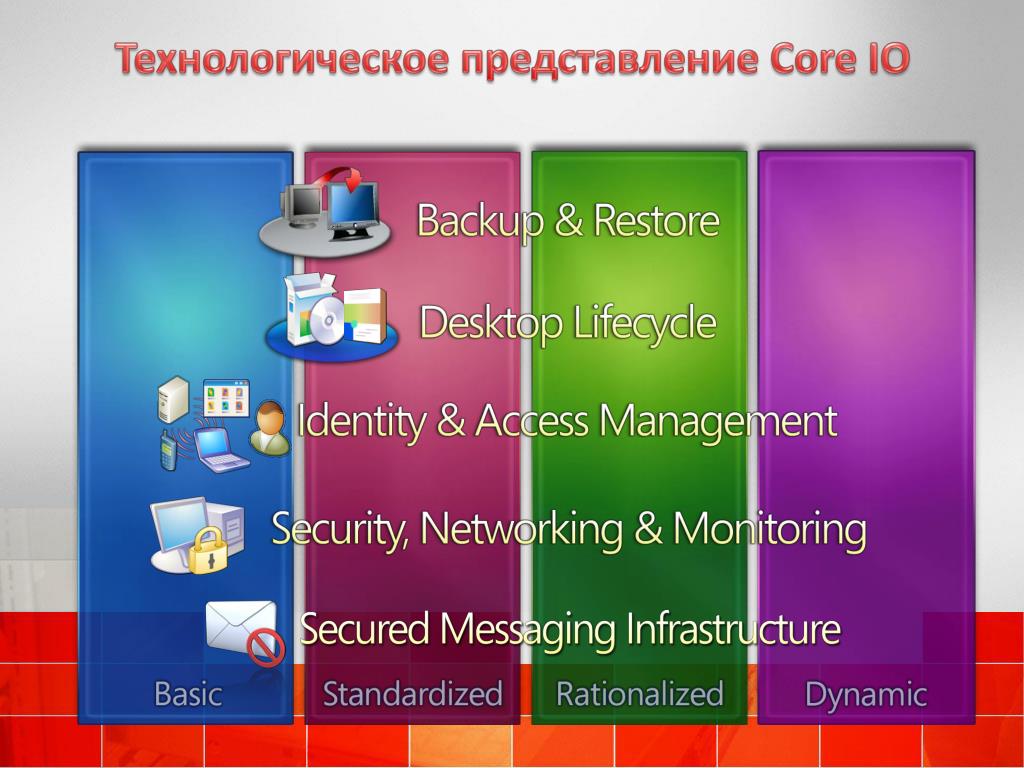 Технологическое представление Core IO

Backup & Restore

Desktop Lifecycle

Identity & Access Management

Security, Networking & Monitoring

Secured Messaging Infrastructure

Basic

Standardized

Rationalized

Dynamic